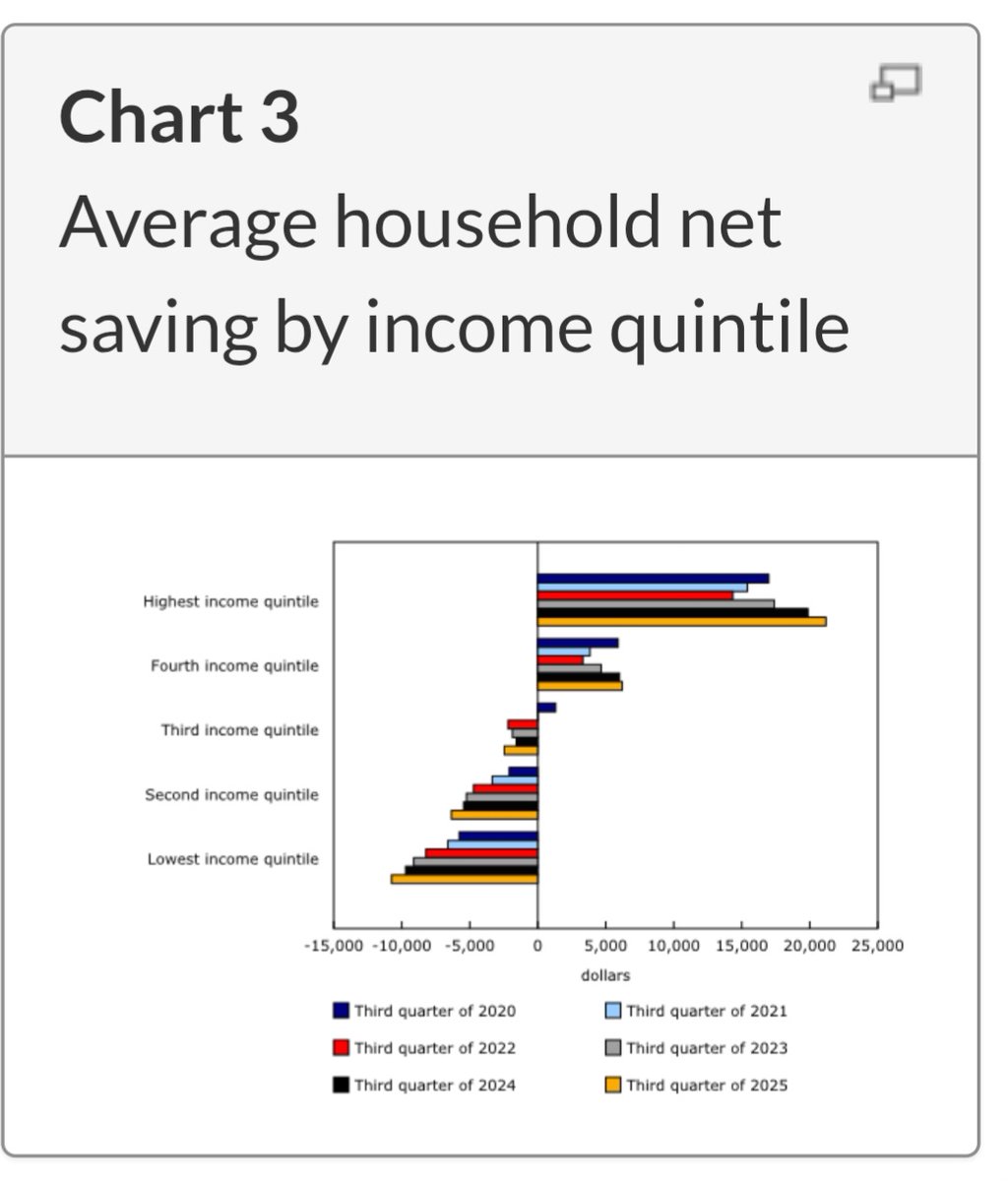 Chart 3
Average household net saving by income quintile

Highest income quintile
Fourth income quintile
Third income quintile
Second income quintile
Lowest income quintile

-15,000 -10,000 -5,000 0 5,000 10,000 15,000 20,000 25,000
dollars

Third quarter of 2020
Third quarter of 2021
Third quarter of 2022
Third quarter of 2023
Third quarter of 2024
Third quarter of 2025